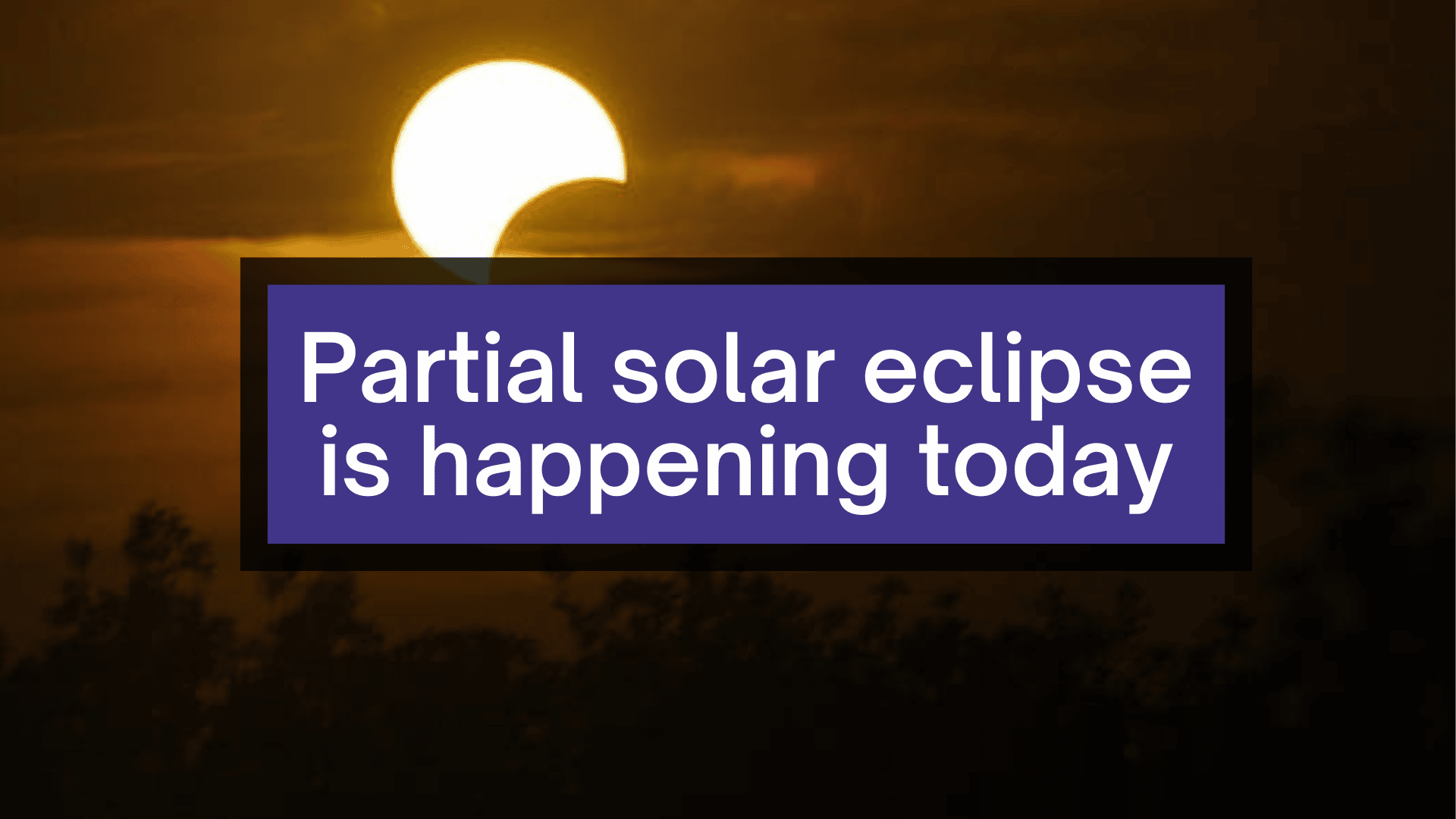 Partial solar eclipse is happening today